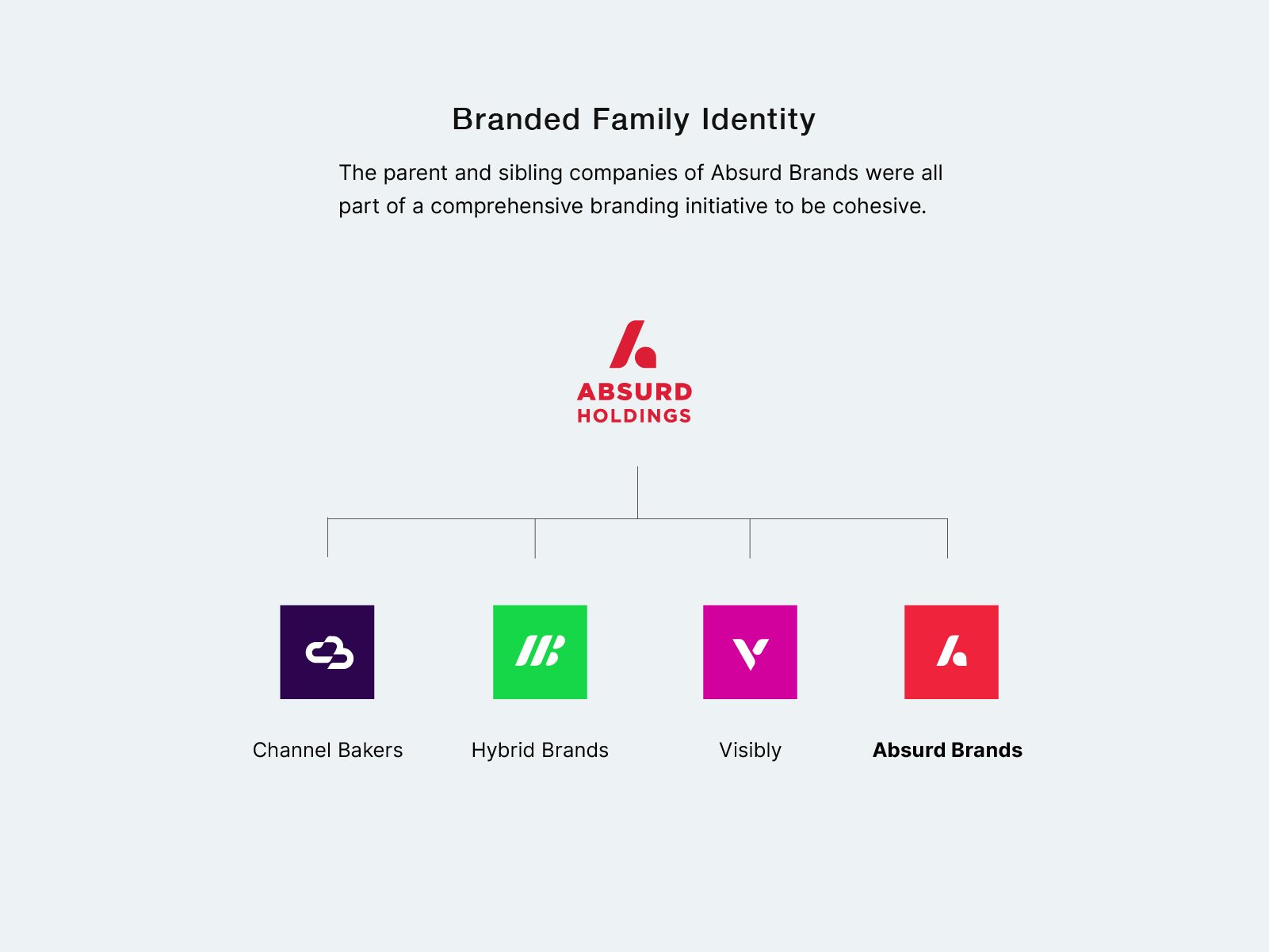 Branded Family Identity

The parent and sibling companies of Absurd Brands were all part of a comprehensive branding initiative to be cohesive.

ABSURD
HOLDINGS

Channel Bakers

Hybrid Brands

Visibly

Absurd Brands